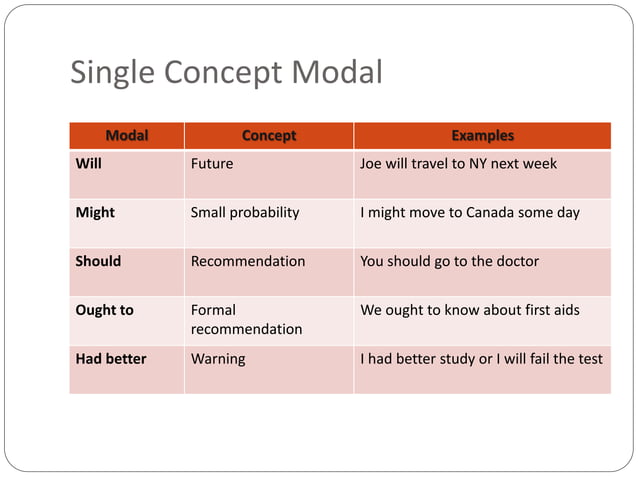 Single Concept Modal

| Modal | Concept | Examples |
|---|---|---|
| Will | Future | Joe will travel to NY next week |
| Might | Small probability | I might move to Canada some day |
| Should | Recommendation | You should go to the doctor |
| Ought to | Formal recommendation | We ought to know about first aids |
| Had better | Warning | I had better study or I will fail the test |